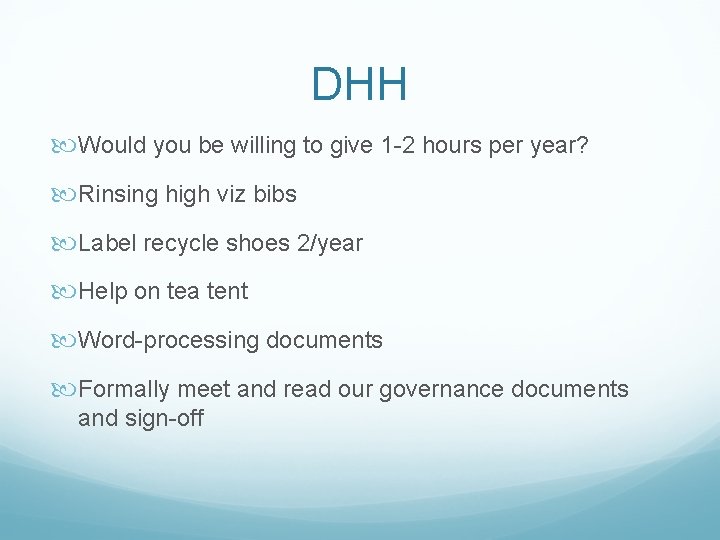 DHH

Would you be willing to give 1-2 hours per year?

Rinsing high viz bibs

Label recycle shoes 2/year

Help on tea tent

Word-processing documents

Formally meet and read our governance documents and sign-off